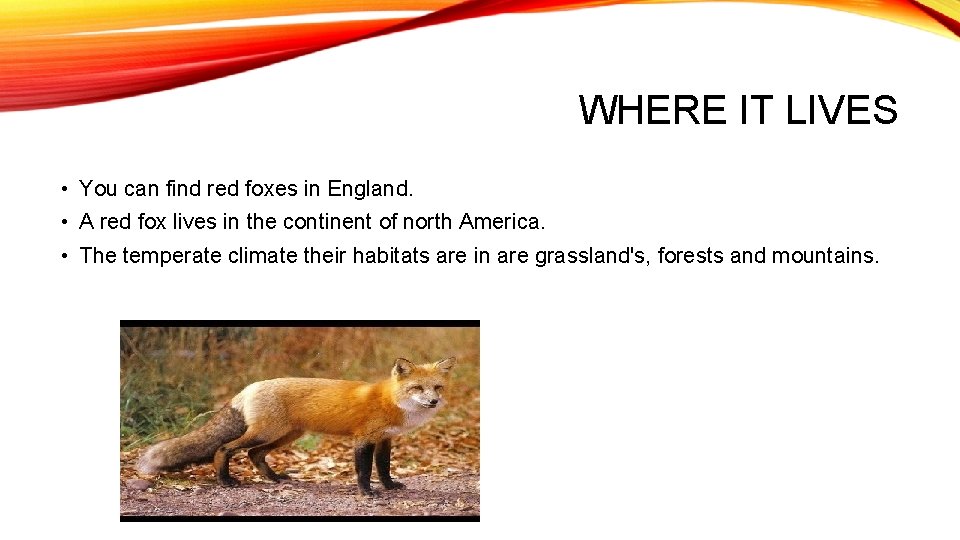 WHERE IT LIVES

• You can find red foxes in England.
• A red fox lives in the continent of north America.
• The temperate climate their habitats are in are grassland's, forests and mountains.